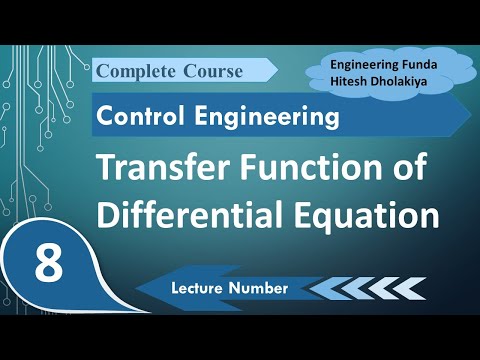 Complete Course

Engineering Funda
Hitesh Dholakiya

Control Engineering

Transfer Function of Differential Equation

8

Lecture Number